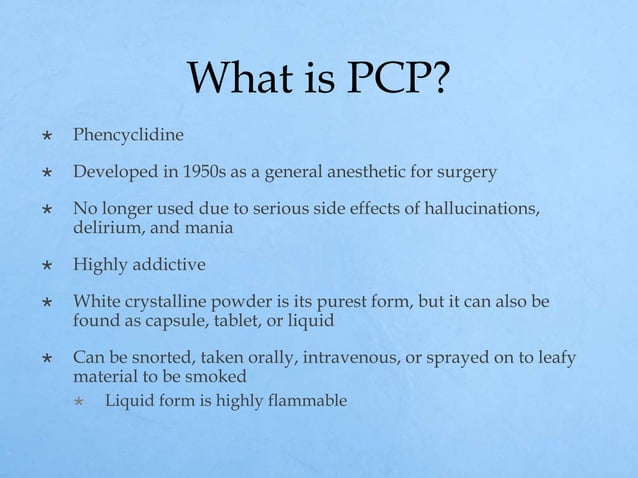 What is PCP?

* Phencyclidine

* Developed in 1950s as a general anesthetic for surgery

* No longer used due to serious side effects of hallucinations, delirium, and mania

* Highly addictive

* White crystalline powder is its purest form, but it can also be found as capsule, tablet, or liquid

* Can be snorted, taken orally, intravenous, or sprayed on to leafy material to be smoked
    * Liquid form is highly flammable